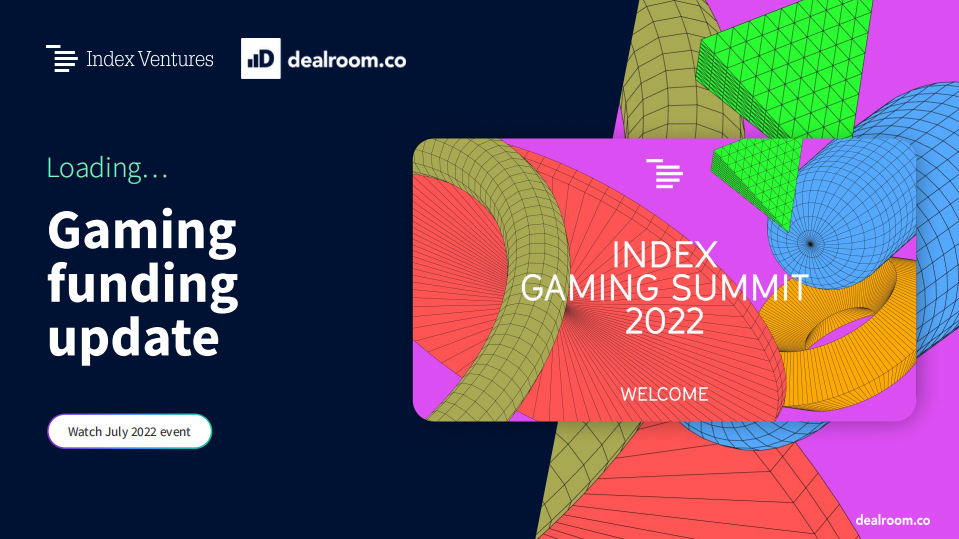 Index Ventures

dealroom.co

Loading…

Gaming funding update

Watch July 2022 event

INDEX GAMING SUMMIT 2022

WELCOME

dealroom.co